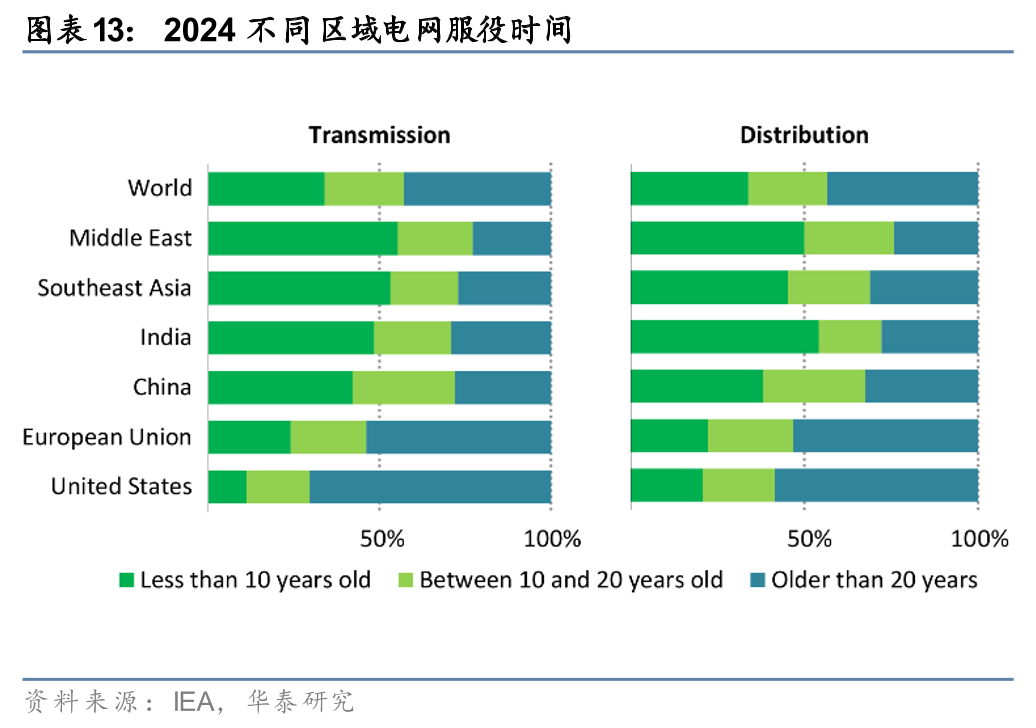 图表13： 2024 不同区域电网服役时间

Transmission

Distribution

World
Middle East
Southeast Asia
India
China
European Union
United States

50%
100%

50%
100%

Less than 10 years old
Between 10 and 20 years old
Older than 20 years

资料来源：IEA，华泰研究